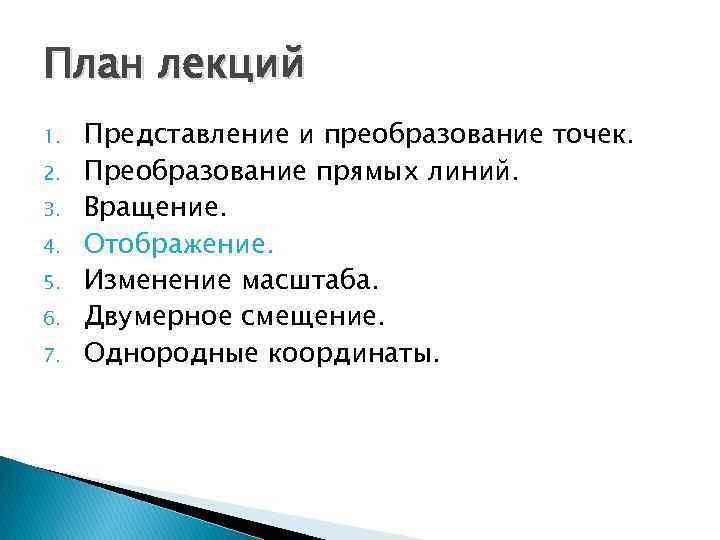 План лекций

1. Представление и преобразование точек.
2. Преобразование прямых линий.
3. Вращение.
4. Отображение.
5. Изменение масштаба.
6. Двумерное смещение.
7. Однородные координаты.